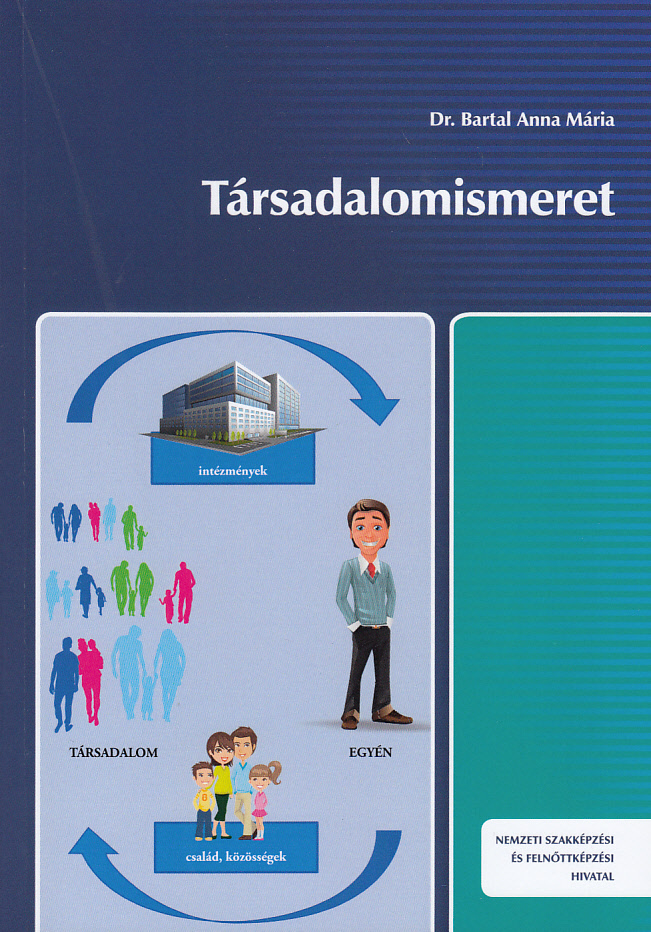 Dr. Bartal Anna Mária

Társadalomismeret

intézmények

TÁRSADALOM

EGYÉN

család, közösségek

NEMZETI SZAKKÉPZÉSI ÉS FELNŐTTKÉPZÉSI HIVATAL